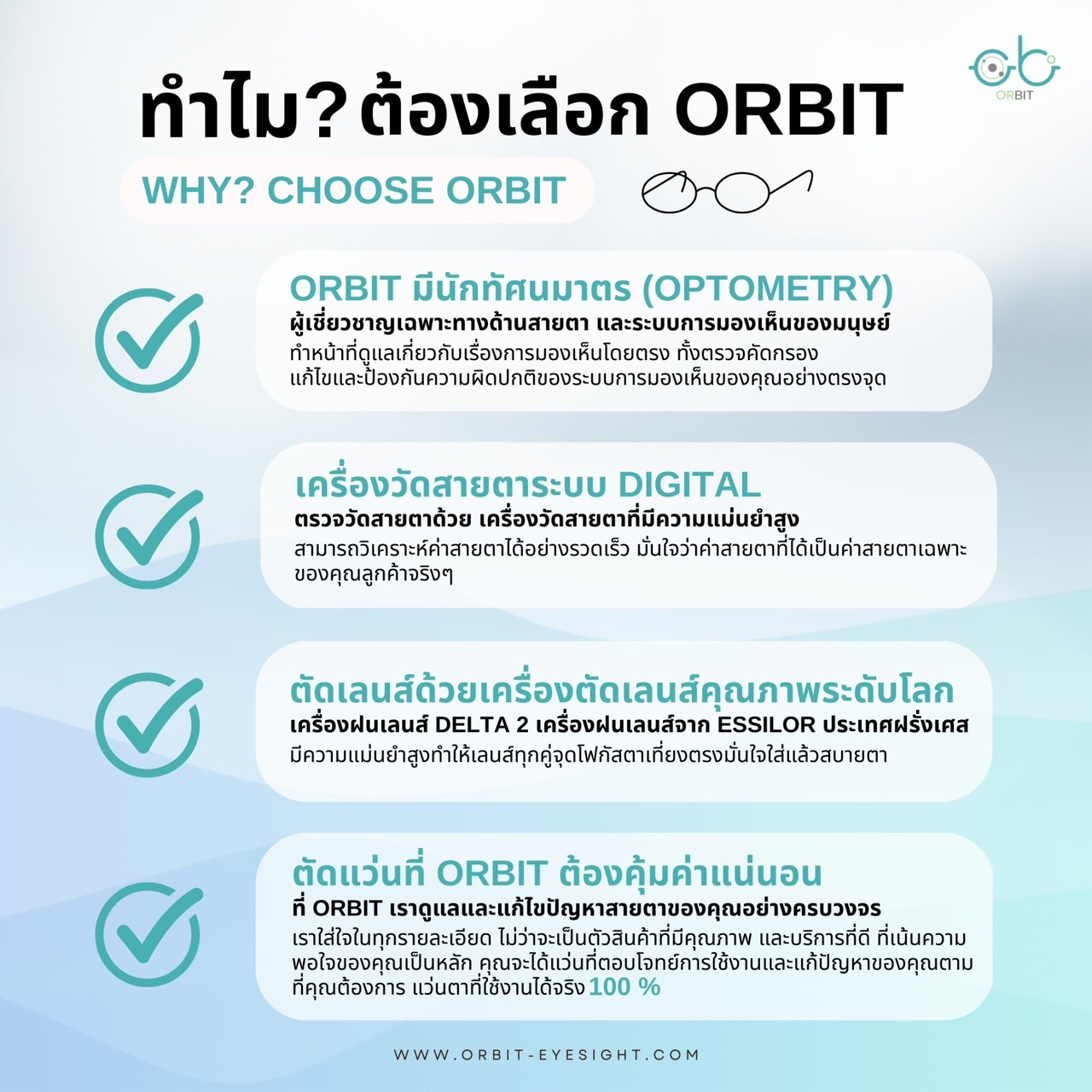 ORBIT

ทำไม? ต้องเลือก ORBIT

WHY? CHOOSE ORBIT

ORBIT มีนักทัศนมาตร (OPTOMETRY)
ผู้เชี่ยวชาญเฉพาะทางด้านสายตา และระบบการมองเห็นของมนุษย์
ทำหน้าที่ดูแลเกี่ยวกับเรื่องการมองเห็นโดยตรง ทั้งตรวจคัดกรอง แก้ไขและป้องกันความผิดปกติของระบบการมองเห็นของคุณอย่างตรงจุด

เครื่องวัดสายตาระบบ DIGITAL
ตรวจวัดสายตาด้วย เครื่องวัดสายตาที่มีความแม่นยำสูง
สามารถวิเคราะห์ค่าสายตาได้อย่างรวดเร็ว มั่นใจว่าค่าสายตาที่ได้เป็นค่าสายตาเฉพาะของคุณลูกค้าจริงๆ

ตัดเลนส์ด้วยเครื่องตัดเลนส์คุณภาพระดับโลก
เครื่องฝนเลนส์ DELTA 2 เครื่องฝนเลนส์จาก ESSILOR ประเทศฝรั่งเศส
มีความแม่นยำสูงทำให้เลนส์ทุกคู่จุดโฟกัสตาเที่ยงตรงมั่นใจใส่แล้วสบายตา

ตัดแว่นที่ ORBIT ต้องคุ้มค่าแน่นอน
ที่ ORBIT เราดูแลและแก้ไขปัญหาสายตาของคุณอย่างครบวงจร
เราใส่ใจในทุกรายละเอียด ไม่ว่าจะเป็นตัวสินค้าที่มีคุณภาพ และบริการที่ดี ที่เน้นความพอใจของคุณเป็นหลัก คุณจะได้แว่นที่ตอบโจทย์การใช้งานและแก้ปัญหาของคุณตามที่คุณต้องการ แว่นตาที่ใช้งานได้จริง 100 %

WWW.ORBIT-EYESIGHT.COM